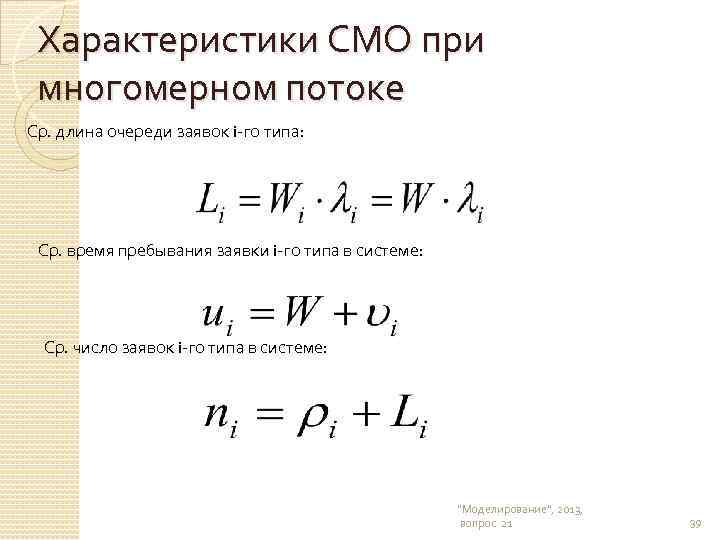 Характеристики СМО при многомерном потоке

Ср. длина очереди заявок i-го типа:

$L_i = W_i \cdot \lambda_i = W \cdot \lambda_i$

Ср. время пребывания заявки i-го типа в системе:

$u_i = W + \upsilon_i$

Ср. число заявок i-го типа в системе:

$n_i = \rho_i + L_i$

"Моделирование", 2013, вопрос 21

39